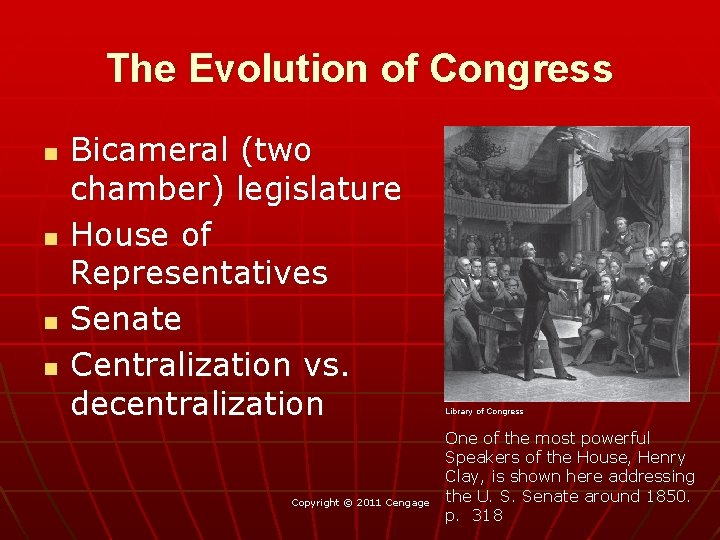 The Evolution of Congress

- Bicameral (two chamber) legislature
- House of Representatives
- Senate
- Centralization vs. decentralization

Library of Congress

One of the most powerful Speakers of the House, Henry Clay, is shown here addressing the U. S. Senate around 1850. p. 318

Copyright © 2011 Cengage